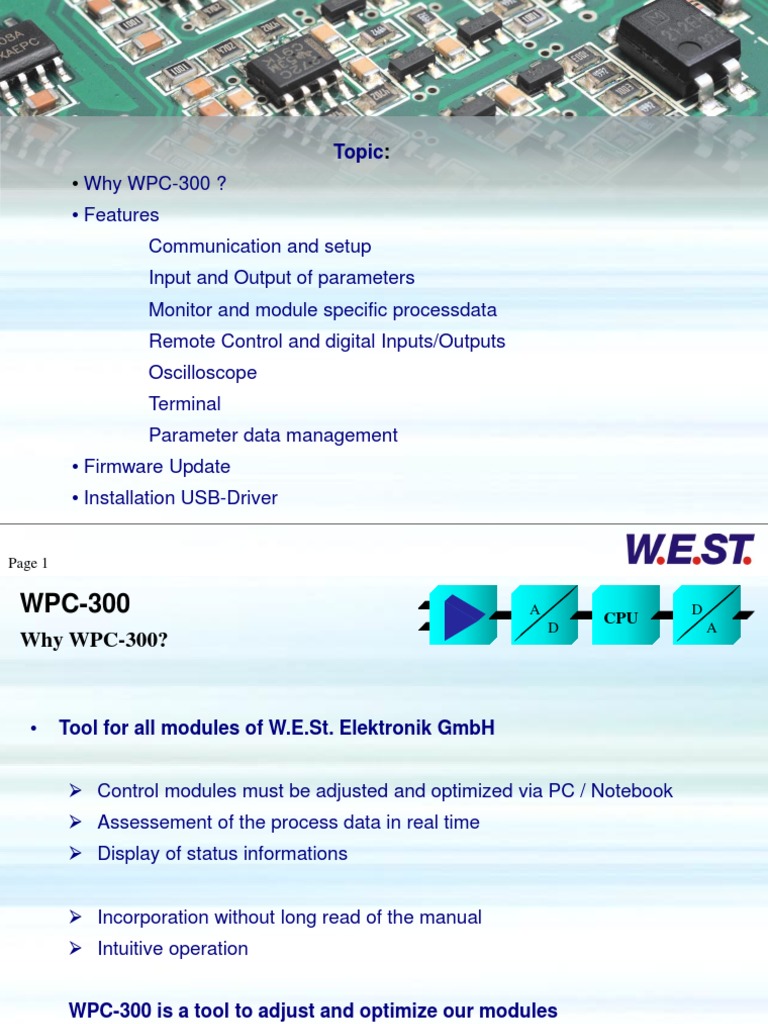 Topic:

• Why WPC-300 ?

• Features

Communication and setup

Input and Output of parameters

Monitor and module specific processdata

Remote Control and digital Inputs/Outputs

Oscilloscope

Terminal

Parameter data management

• Firmware Update

• Installation USB-Driver

Page 1

W.E.ST.

WPC-300

Why WPC-300?

A D CPU D A

• Tool for all modules of W.E.St. Elektronik GmbH

➢ Control modules must be adjusted and optimized via PC / Notebook

➢ Assessement of the process data in real time

➢ Display of status informations

➢ Incorporation without long read of the manual

➢ Intuitive operation

WPC-300 is a tool to adjust and optimize our modules